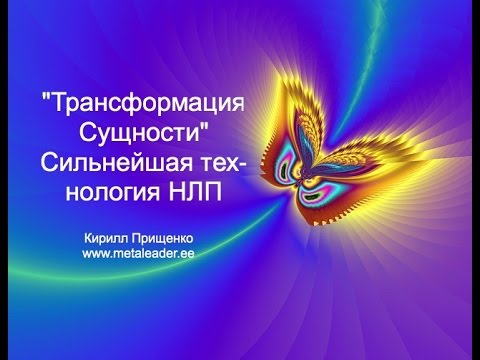 "Трансформация Сущности" Сильнейшая технология НЛП

Кирилл Прищенко
www.metaleader.ee